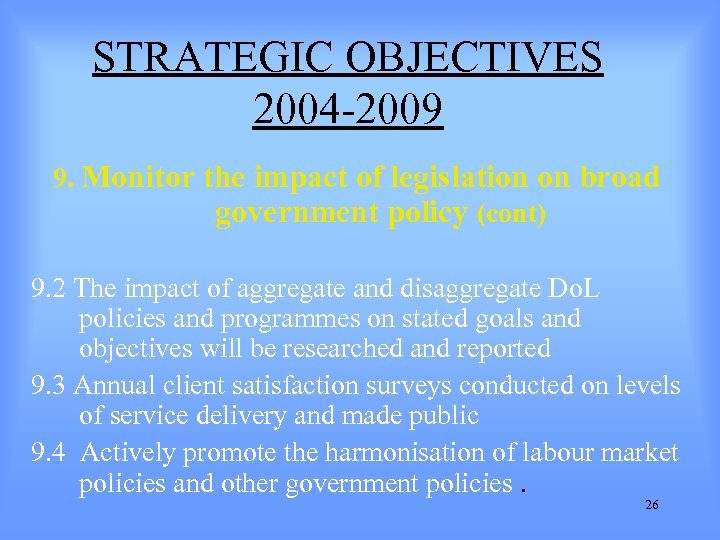 STRATEGIC OBJECTIVES 2004-2009

9. Monitor the impact of legislation on broad government policy (cont)

9.2 The impact of aggregate and disaggregate DoL policies and programmes on stated goals and objectives will be researched and reported

9.3 Annual client satisfaction surveys conducted on levels of service delivery and made public

9.4 Actively promote the harmonisation of labour market policies and other government policies .

26